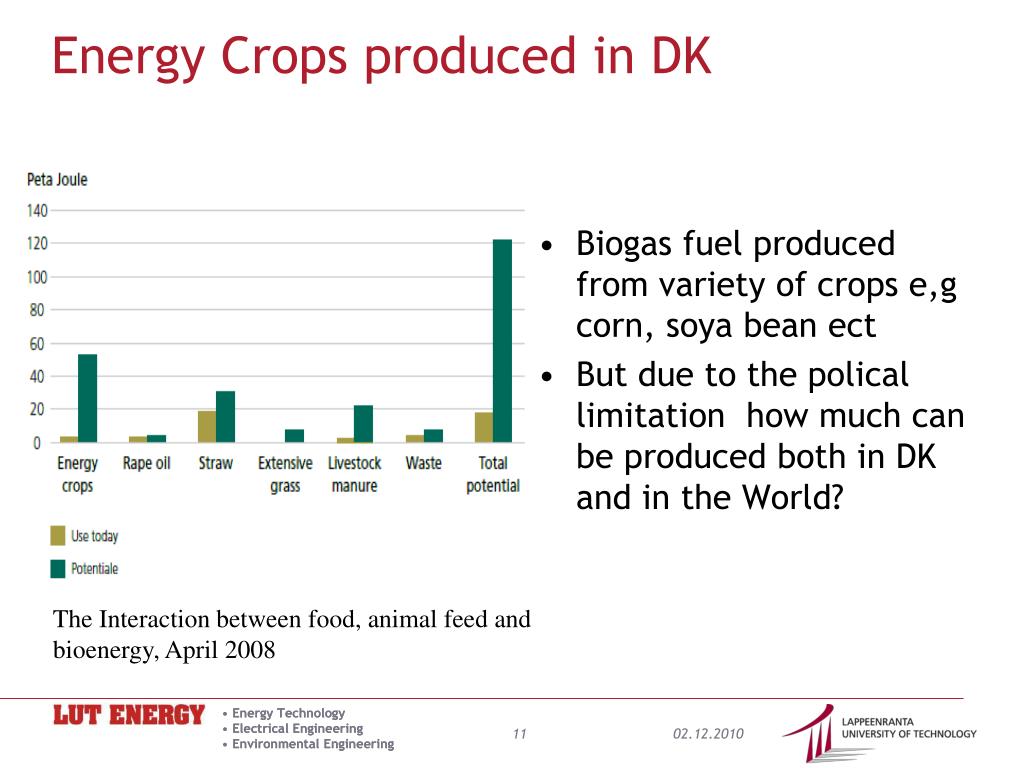 Energy Crops produced in DK

Peta Joule

140
120
100
80
60
40
20
0

Energy crops
Rape oil
Straw
Extensive grass
Livestock manure
Waste
Total potential

Use today
Potentiale

The Interaction between food, animal feed and bioenergy, April 2008

• Biogas fuel produced from variety of crops e,g corn, soya bean ect
• But due to the polical limitation how much can be produced both in DK and in the World?

LUT ENERGY
• Energy Technology
• Electrical Engineering
• Environmental Engineering
11
02.12.2010
LAPPEENRANTA UNIVERSITY OF TECHNOLOGY